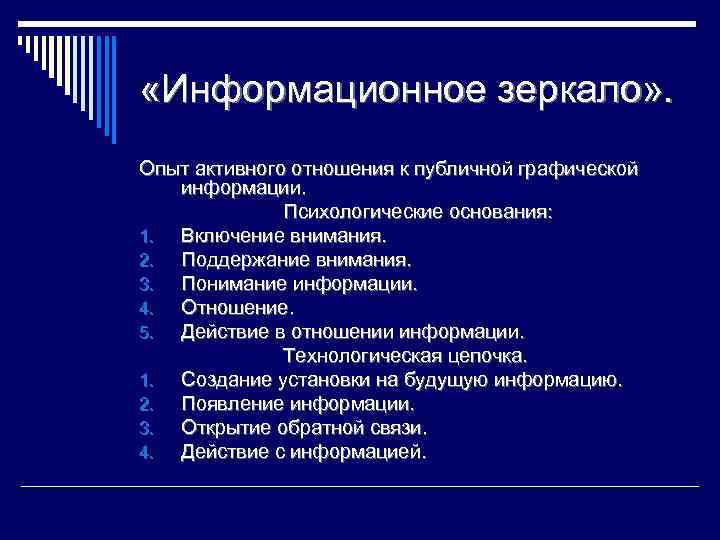 «Информационное зеркало».

Опыт активного отношения к публичной графической информации.

Психологические основания:

1. Включение внимания.
2. Поддержание внимания.
3. Понимание информации.
4. Отношение.
5. Действие в отношении информации.

Технологическая цепочка.

1. Создание установки на будущую информацию.
2. Появление информации.
3. Открытие обратной связи.
4. Действие с информацией.